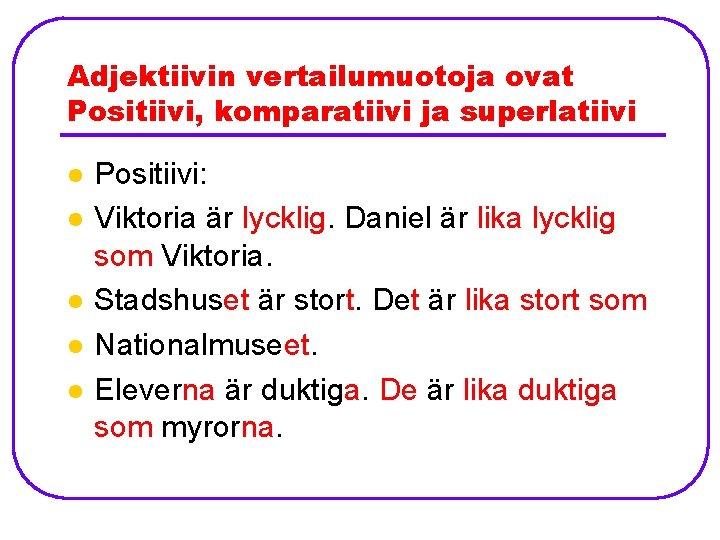 Adjektiivin vertailumuotoja ovat Positiivi, komparatiivi ja superlatiivi

- Positiivi:
- Viktoria är lycklig. Daniel är lika lycklig som Viktoria.
- Stadshuset är stort. Det är lika stort som
- Nationalmuseet.
- Eleverna är duktiga. De är lika duktiga som myrorna.